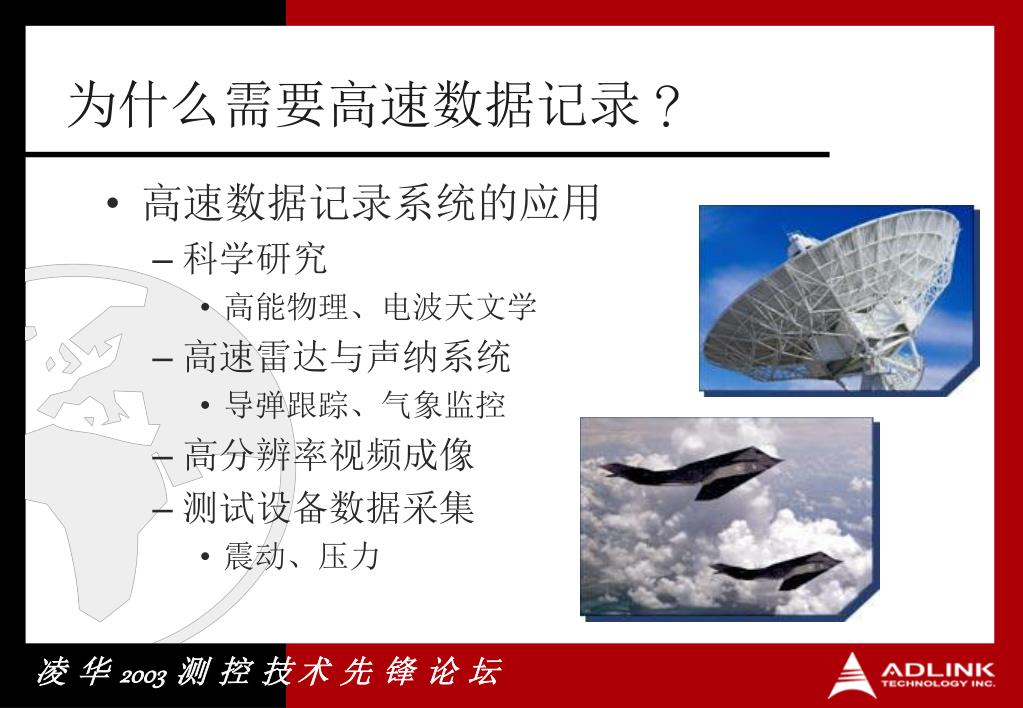 为什么需要高速数据记录？

• 高速数据记录系统的应用
  – 科学研究
    • 高能物理、电波天文学
  – 高速雷达与声纳系统
    • 导弹跟踪、气象监控
  – 高分辨率视频成像
  – 测试设备数据采集
    • 震动、压力

凌 华 2003 测 控 技 术 先 锋 论 坛

ADLINK TECHNOLOGY INC.